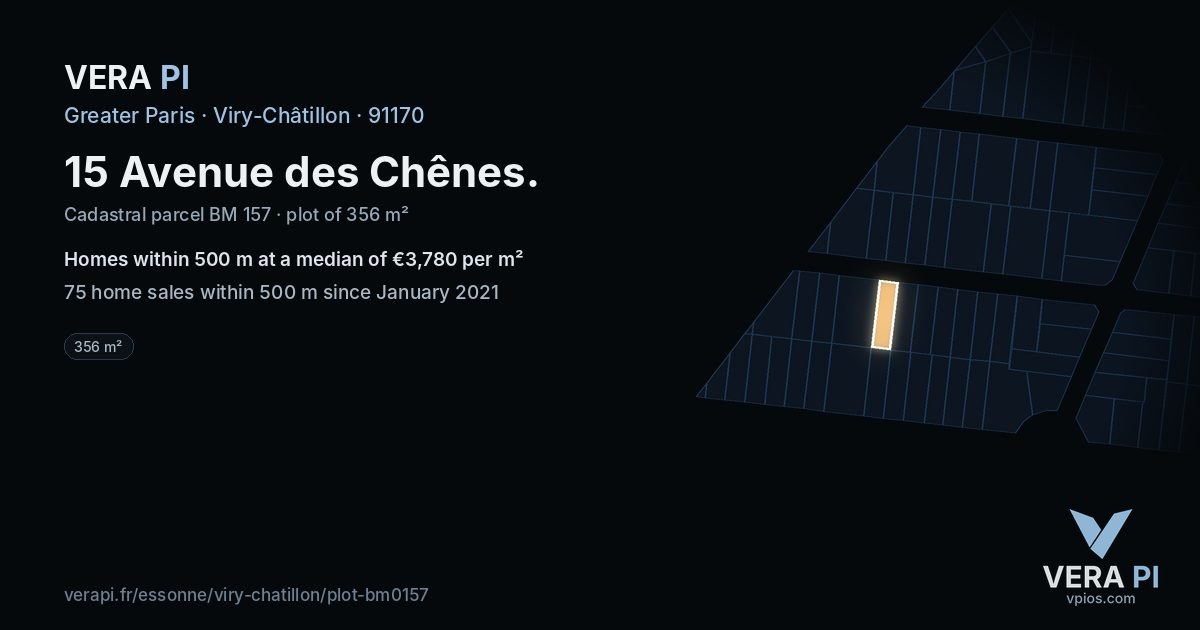 VERA PI

Greater Paris · Viry-Châtillon · 91170

15 Avenue des Chênes.

Cadastral parcel BM 157 · plot of 356 m²

Homes within 500 m at a median of €3,780 per m²

75 home sales within 500 m since January 2021

356 m²

verapi.fr/essonne/viry-chatillon/plot-bm0157

VERA PI
vpios.com